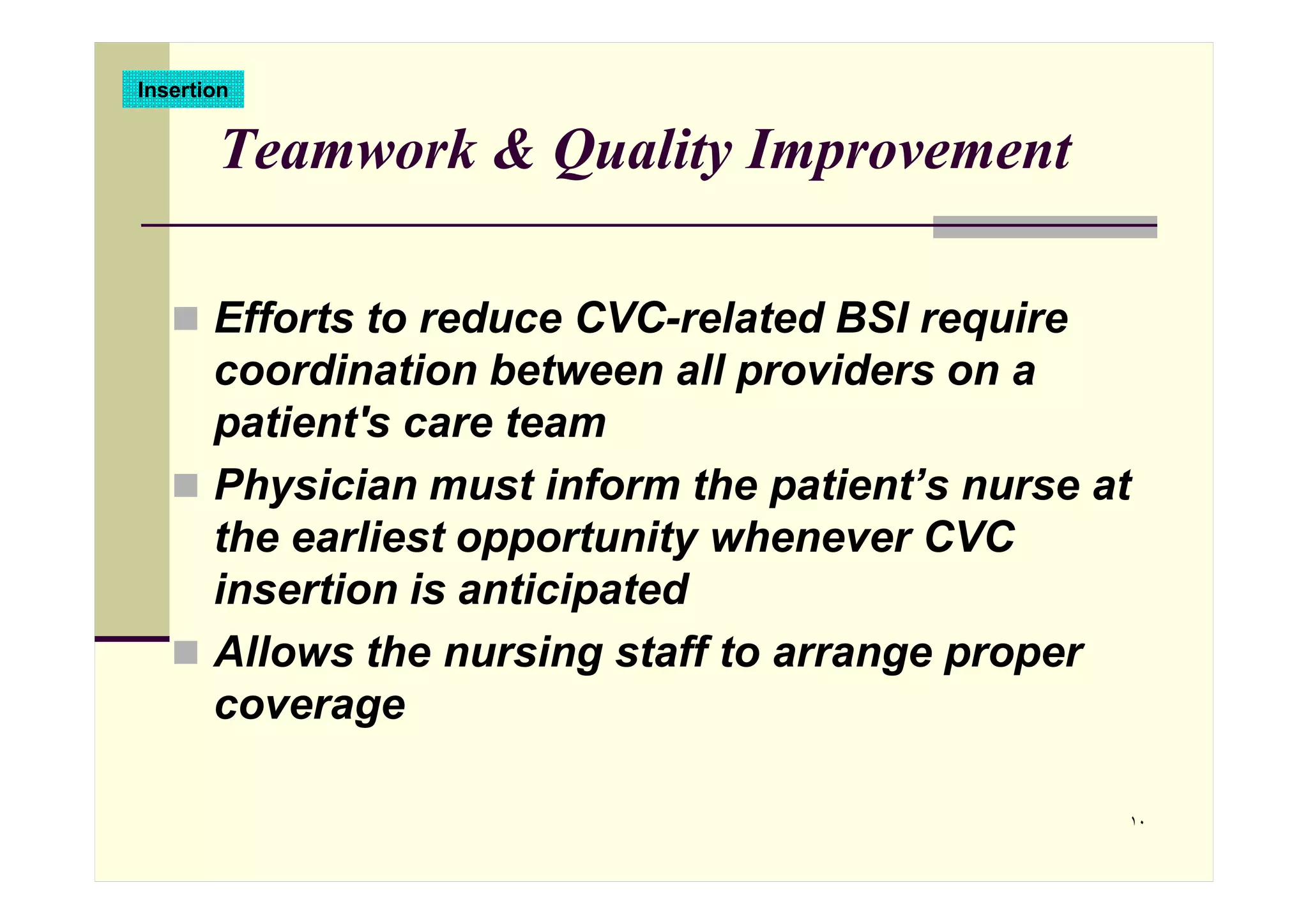 Insertion

Teamwork & Quality Improvement

Efforts to reduce CVC-related BSI require coordination between all providers on a patient's care team

Physician must inform the patient’s nurse at the earliest opportunity whenever CVC insertion is anticipated

Allows the nursing staff to arrange proper coverage

١٠